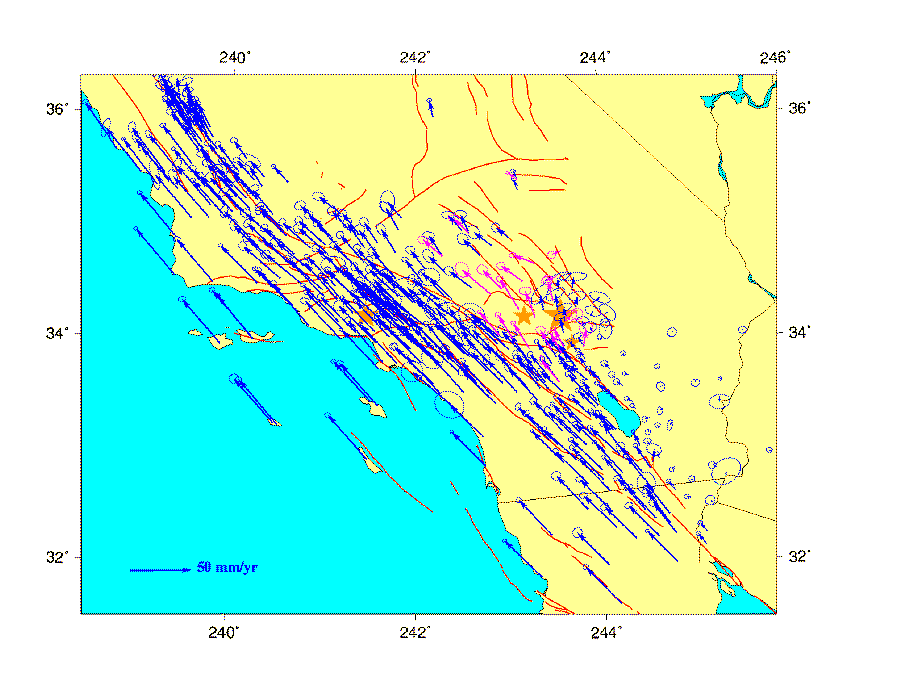 240° 242° 244° 246°

36° 36°

34° 34°

32° 32°

50 mm/yr

240° 242° 244°